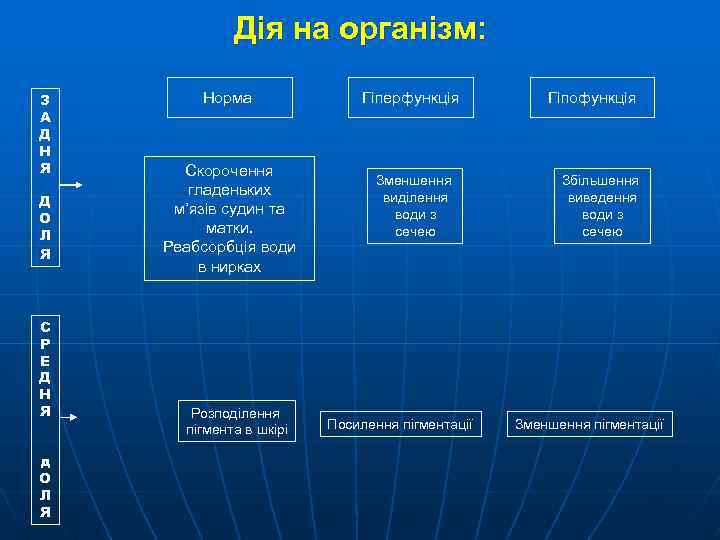 Дія на організм:

ЗАДНЯ ДОЛЯ

Норма

Гіперфункція

Гіпофункція

Скорочення гладеньких м'язів судин та матки. Реабсорбція води в нирках

Зменшення виділення води з сечею

Збільшення виведення води з сечею

СРЕДНЯ ДОЛЯ

Розподілення пігмента в шкірі

Посилення пігментації

Зменшення пігментації